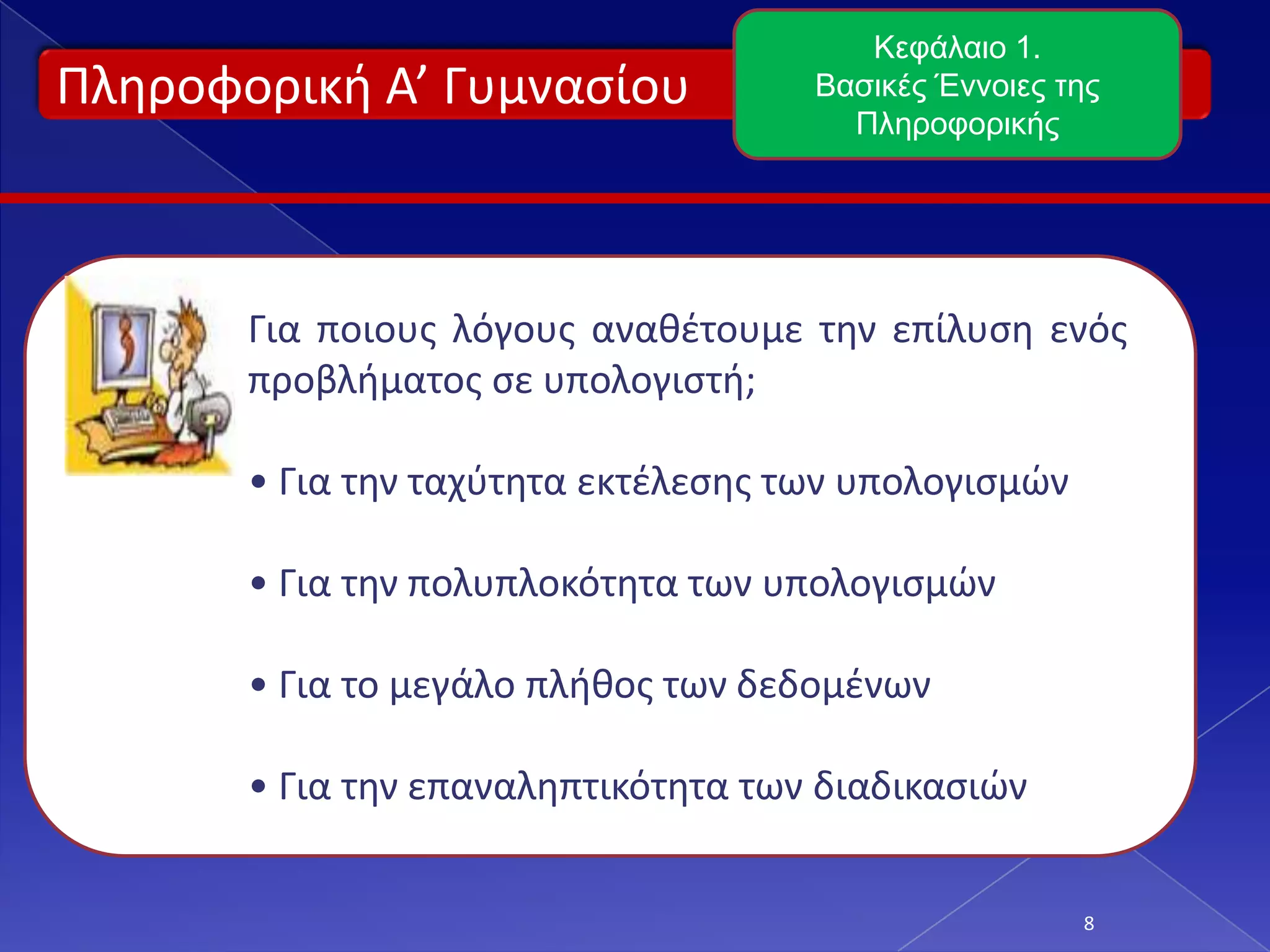 Πληροφορική Α’ Γυμνασίου

Κεφάλαιο 1.
Βασικές Έννοιες της Πληροφορικής

Για ποιους λόγους αναθέτουμε την επίλυση ενός προβλήματος σε υπολογιστή;

• Για την ταχύτητα εκτέλεσης των υπολογισμών

• Για την πολυπλοκότητα των υπολογισμών

• Για το μεγάλο πλήθος των δεδομένων

• Για την επαναληπτικότητα των διαδικασιών

8